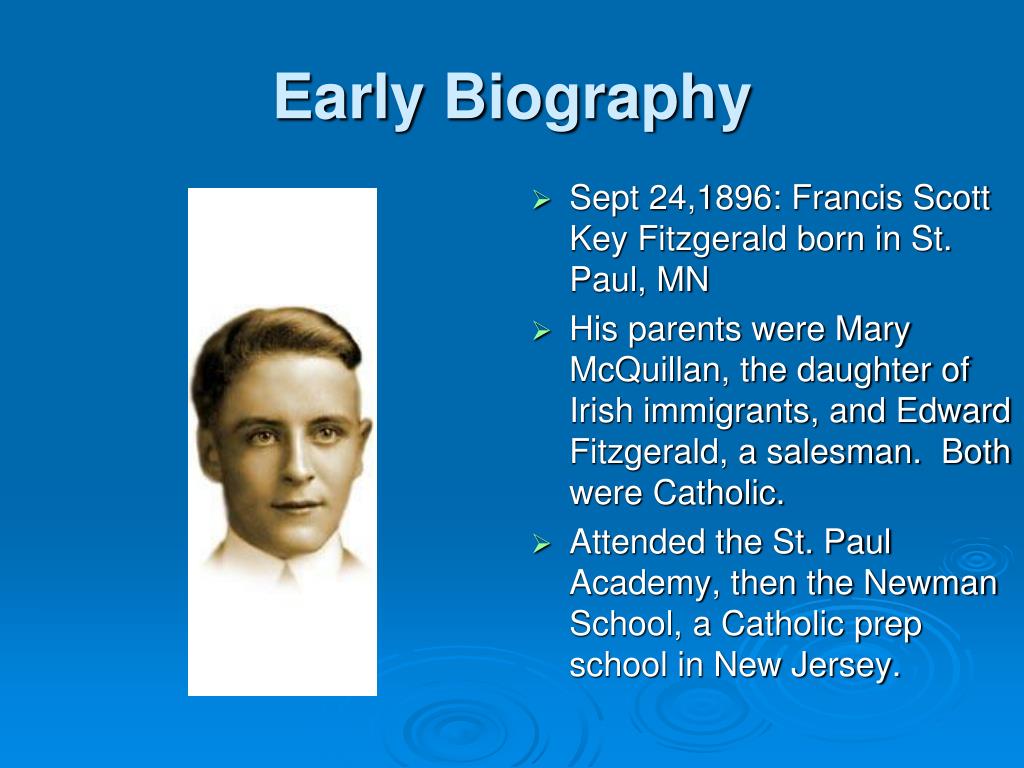 Early Biography

➢ Sept 24,1896: Francis Scott Key Fitzgerald born in St. Paul, MN

➢ His parents were Mary McQuillan, the daughter of Irish immigrants, and Edward Fitzgerald, a salesman.  Both were Catholic.

➢ Attended the St. Paul Academy, then the Newman School, a Catholic prep school in New Jersey.